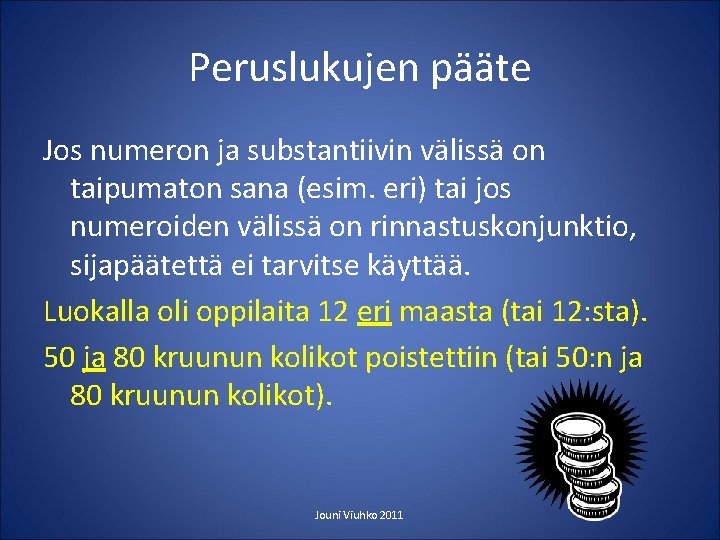 Peruslukujen pääte

Jos numeron ja substantiivin välissä on taipumaton sana (esim. eri) tai jos numeroiden välissä on rinnastuskonjunktio, sijapäätettä ei tarvitse käyttää.

Luokalla oli oppilaita 12 eri maasta (tai 12:sta).

50 ja 80 kruunun kolikot poistettiin (tai 50:n ja 80 kruunun kolikot).

Jouni Viuhko 2011